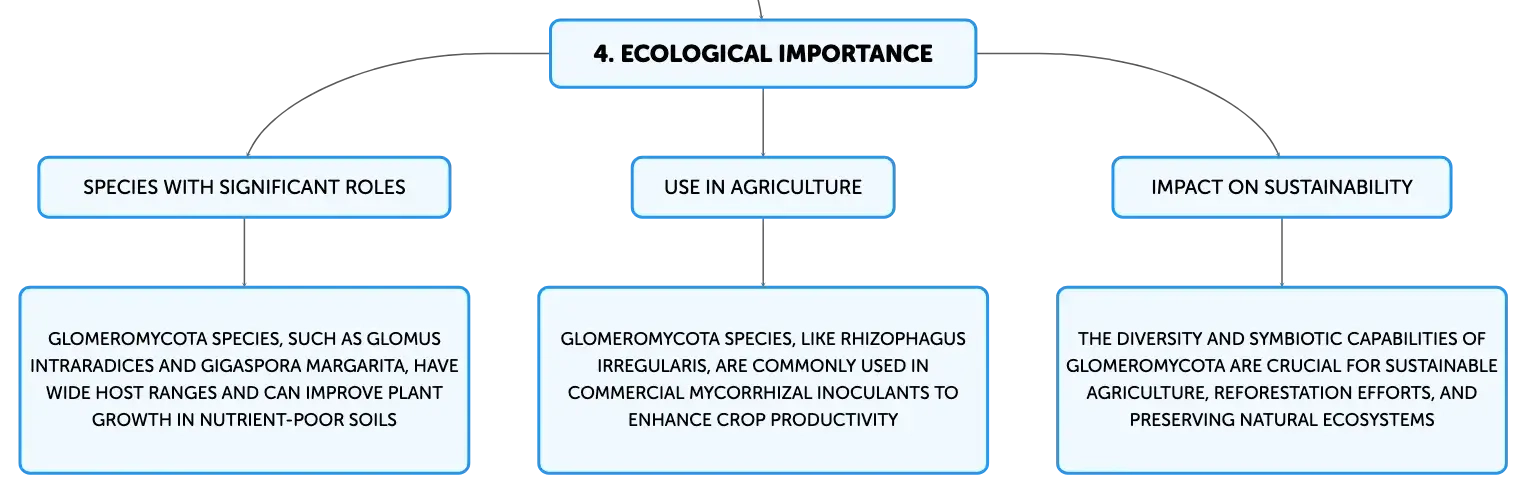 4. ECOLOGICAL IMPORTANCE

SPECIES WITH SIGNIFICANT ROLES

GLOMEROMYCOTA SPECIES, SUCH AS GLOMUS INTRARADICES AND GIGASPORA MARGARITA, HAVE WIDE HOST RANGES AND CAN IMPROVE PLANT GROWTH IN NUTRIENT-POOR SOILS

USE IN AGRICULTURE

GLOMEROMYCOTA SPECIES, LIKE RHIZOPHAGUS IRREGULARIS, ARE COMMONLY USED IN COMMERCIAL MYCORRHIZAL INOCULANTS TO ENHANCE CROP PRODUCTIVITY

IMPACT ON SUSTAINABILITY

THE DIVERSITY AND SYMBIOTIC CAPABILITIES OF GLOMEROMYCOTA ARE CRUCIAL FOR SUSTAINABLE AGRICULTURE, REFORESTATION EFFORTS, AND PRESERVING NATURAL ECOSYSTEMS